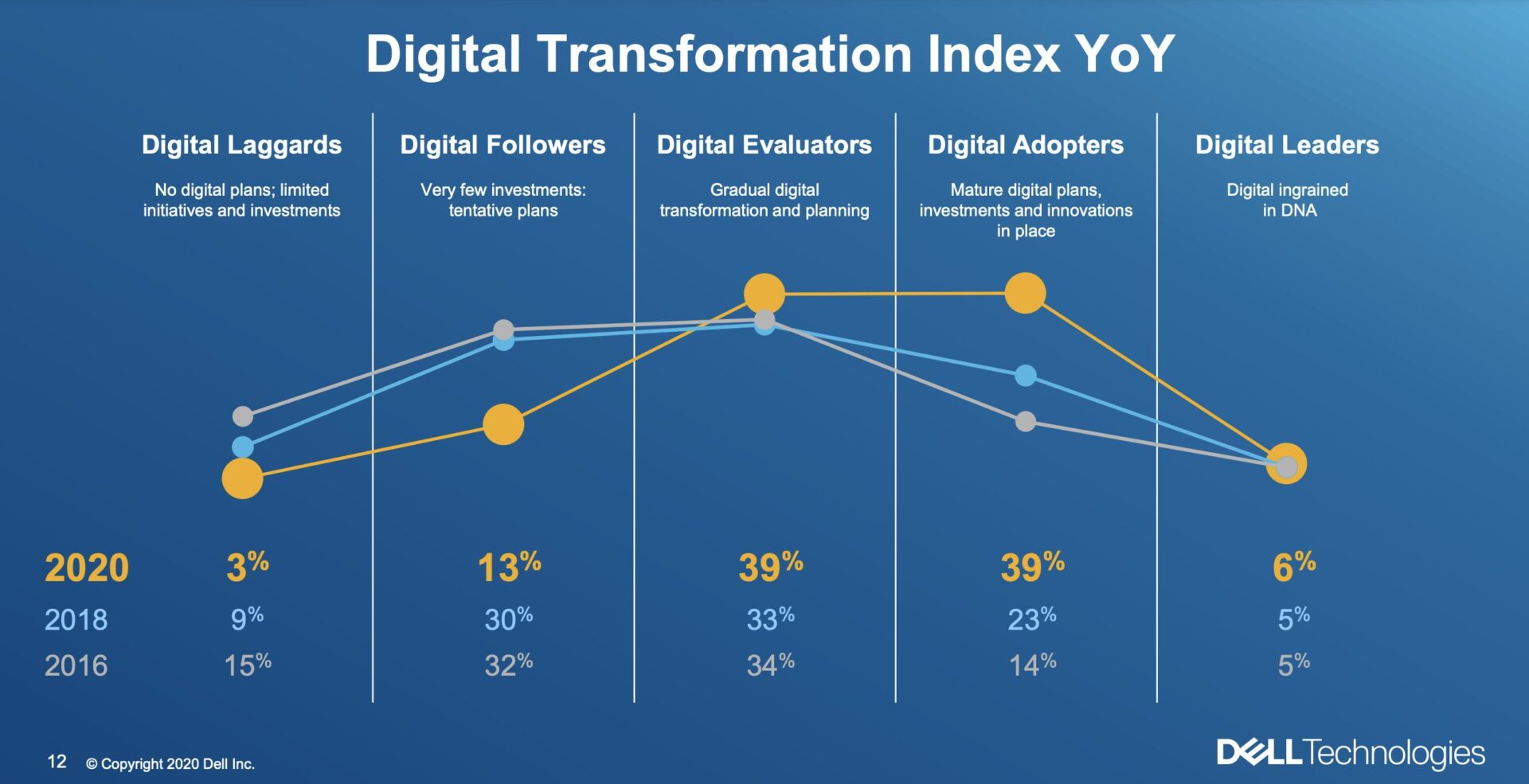 Digital Transformation Index YoY

| | Digital Laggards | Digital Followers | Digital Evaluators | Digital Adopters | Digital Leaders |
|---|---|---|---|---|---|
| | No digital plans; limited initiatives and investments | Very few investments: tentative plans | Gradual digital transformation and planning | Mature digital plans, investments and innovations in place | Digital ingrained in DNA |
| 2020 | 3% | 13% | 39% | 39% | 6% |
| 2018 | 9% | 30% | 33% | 23% | 5% |
| 2016 | 15% | 32% | 34% | 14% | 5% |

12 © Copyright 2020 Dell Inc.

DELL Technologies